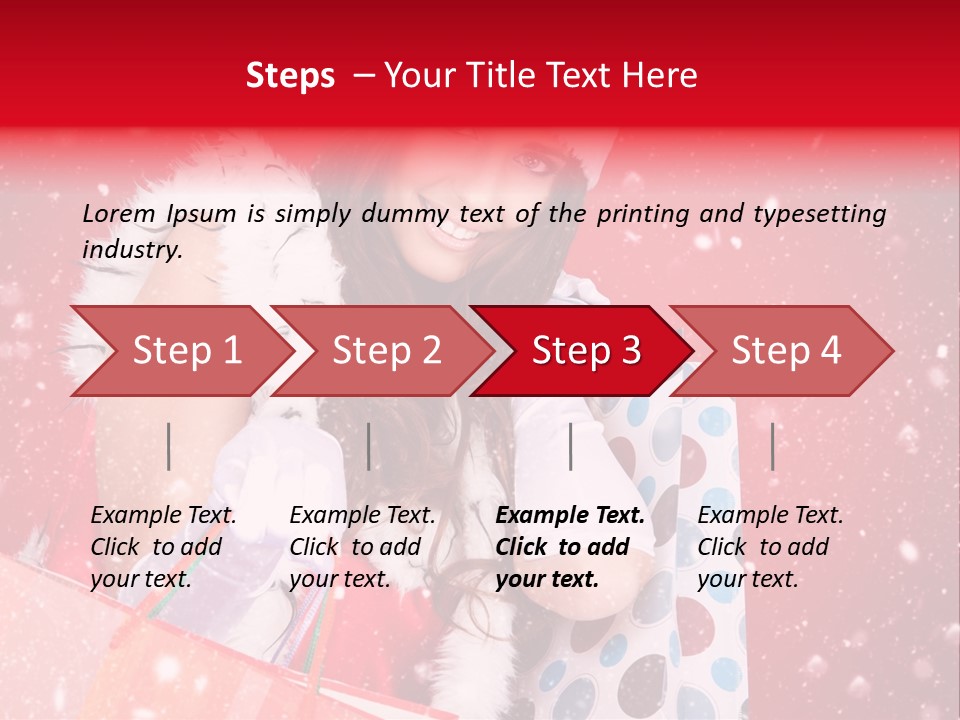 Steps – Your Title Text Here

Lorem Ipsum is simply dummy text of the printing and typesetting industry.

Step 1

Step 2

Step 3

Step 4

Example Text. Click to add your text.

Example Text. Click to add your text.

Example Text. Click to add your text.

Example Text. Click to add your text.